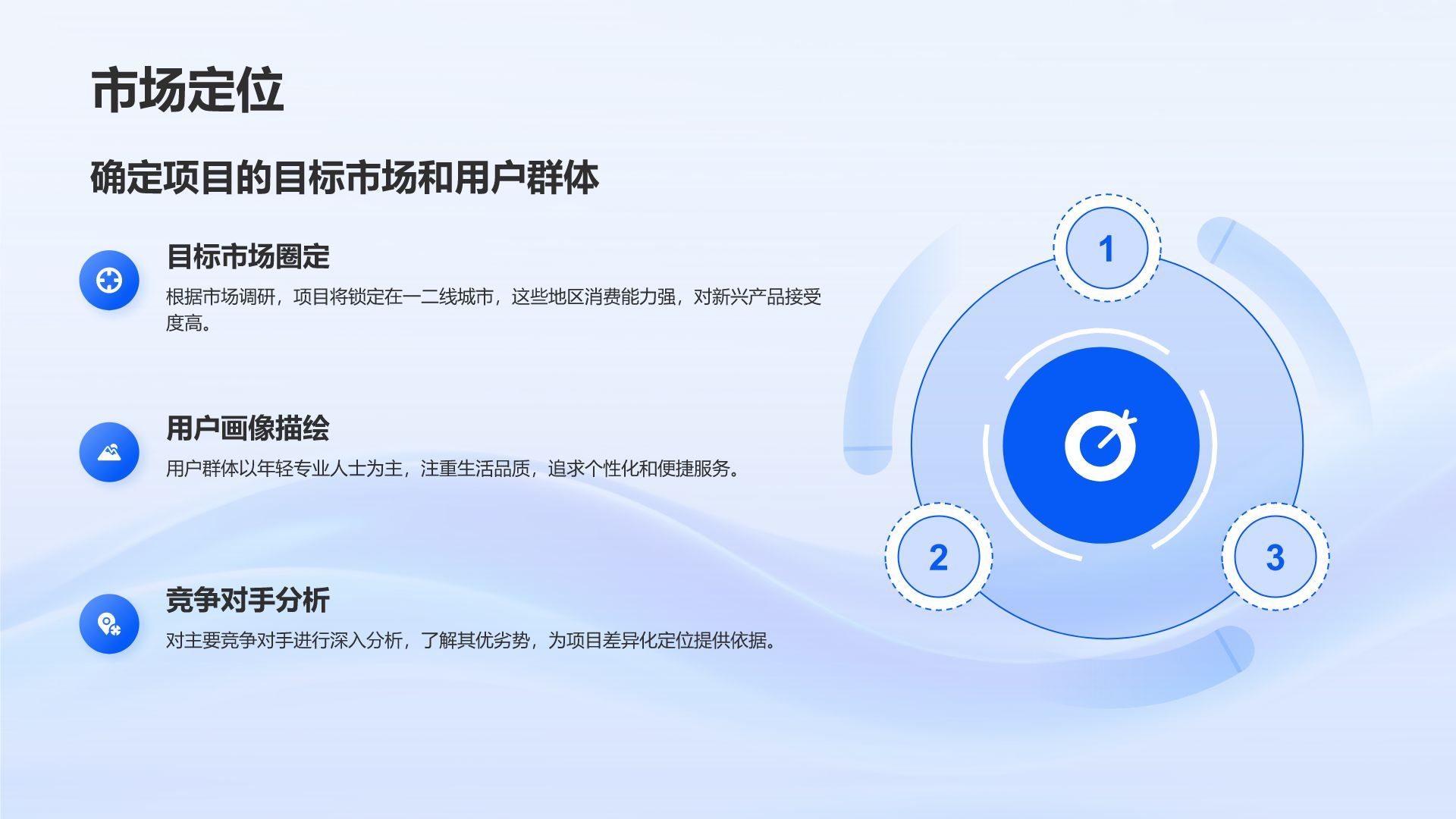 市场定位

确定项目的目标市场和用户群体

目标市场圈定

根据市场调研，项目将锁定在一二线城市，这些地区消费能力强，对新兴产品接受度高。

用户画像描绘

用户群体以年轻专业人士为主，注重生活品质，追求个性化和便捷服务。

竞争对手分析

对主要竞争对手进行深入分析，了解其优劣势，为项目差异化定位提供依据。

1

2

3